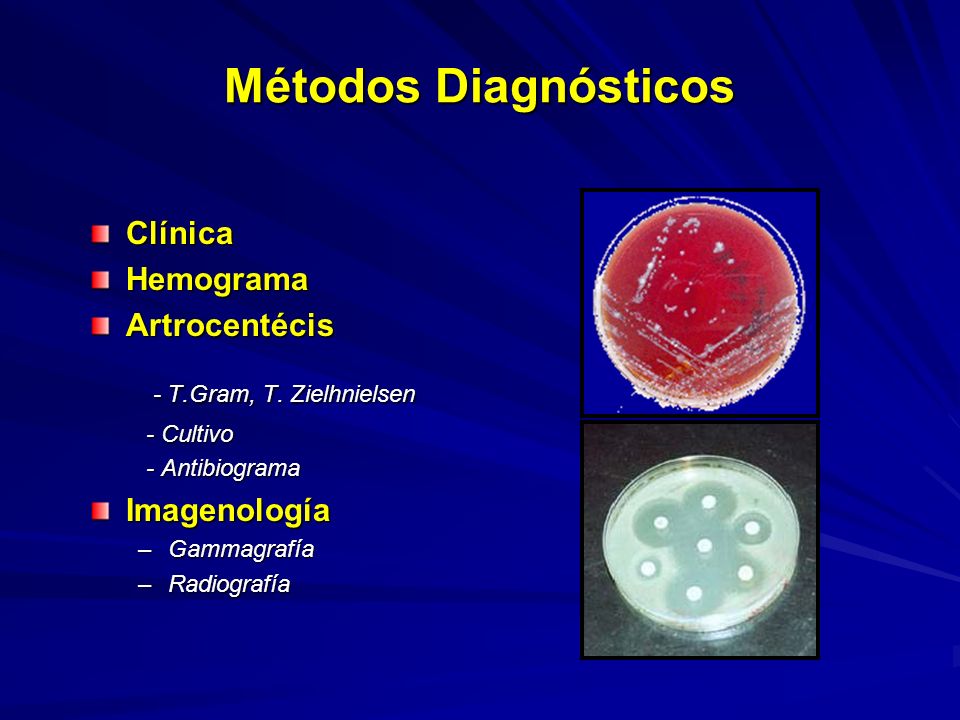 Métodos Diagnósticos

Clínica
Hemograma
Artrocentécis

- T.Gram, T. Zielhnielsen
- Cultivo
- Antibiograma

Imagenología
– Gammagrafía
– Radiografía